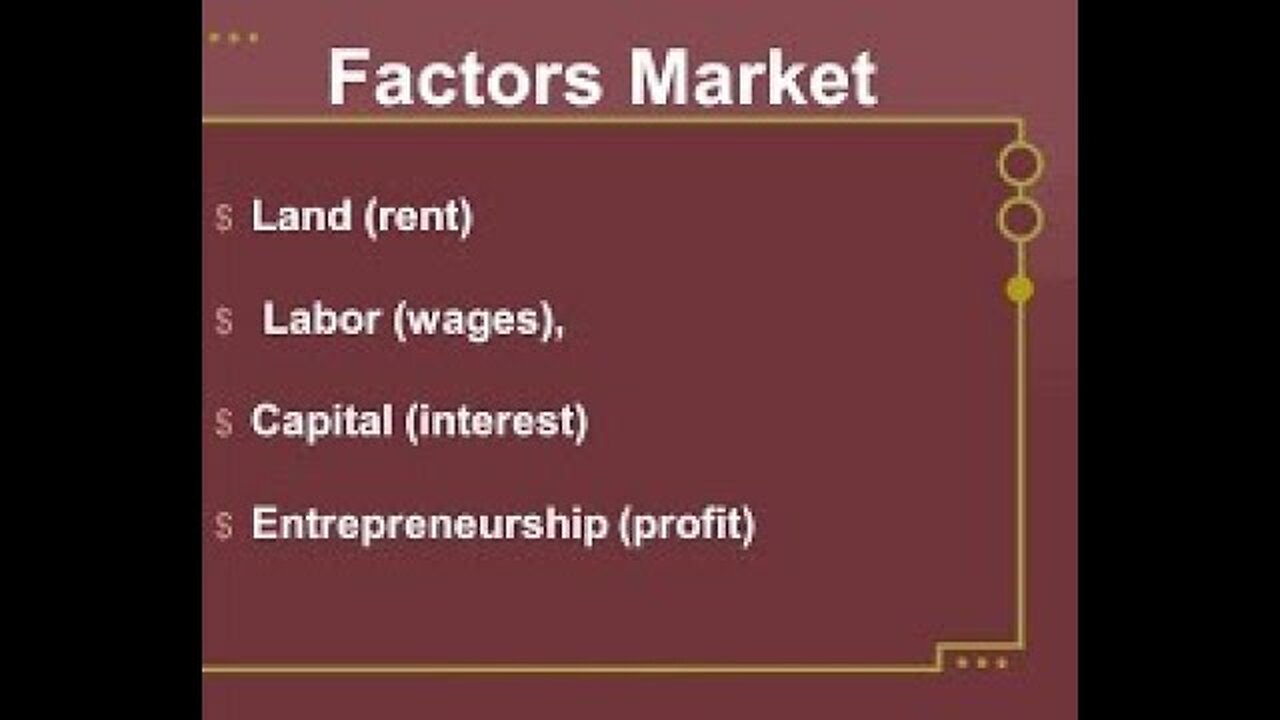 Factors Market

$ Land (rent)

$ Labor (wages),

$ Capital (interest)

$ Entrepreneurship (profit)